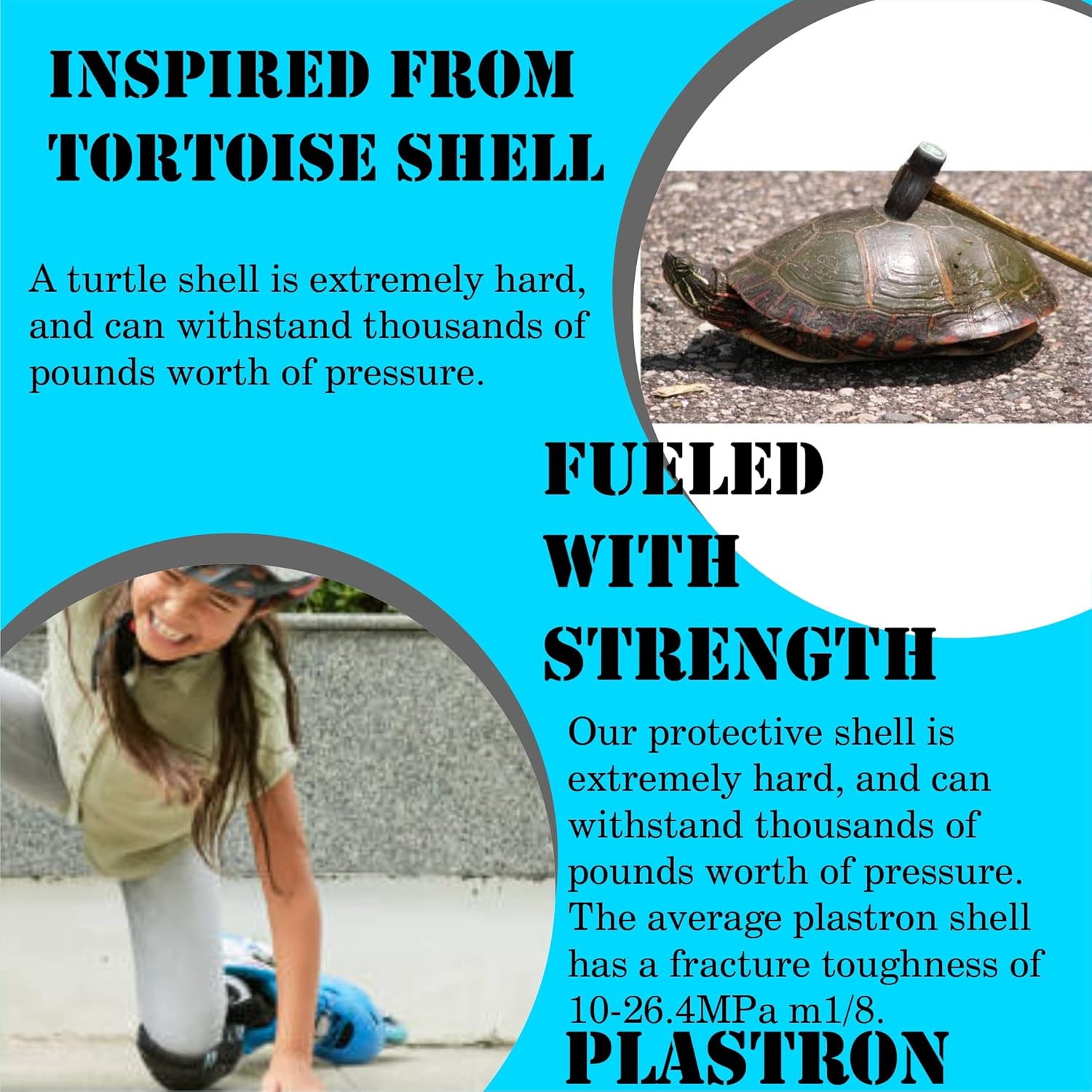 INSPIRED FROM TORTOISE SHELL

A turtle shell is extremely hard, and can withstand thousands of pounds worth of pressure.

FUELED WITH STRENGTH

Our protective shell is extremely hard, and can withstand thousands of pounds worth of pressure. The average plastron shell has a fracture toughness of 10-26.4MPa m1/8.

PLASTRON